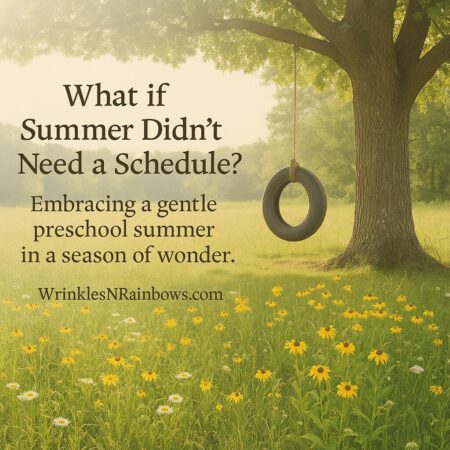 What if Summer Didn't Need a Schedule?

Embracing a gentle preschool summer in a season of wonder.

WrinklesNRainbows.com